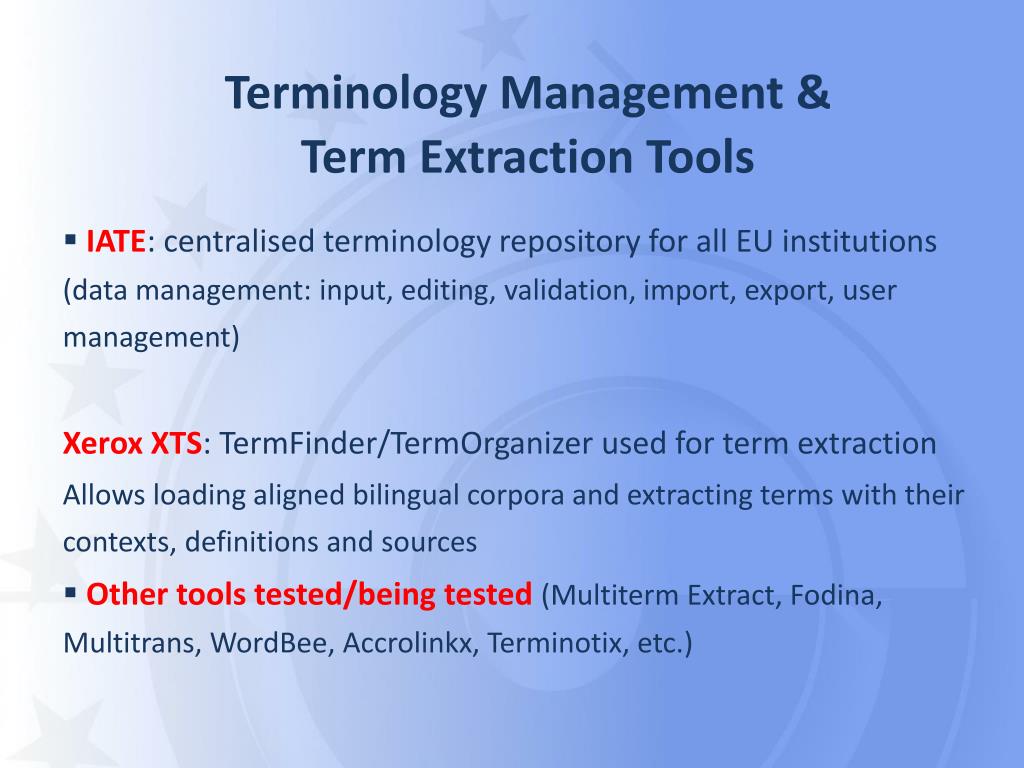 Terminology Management &
Term Extraction Tools

▪ IATE: centralised terminology repository for all EU institutions (data management: input, editing, validation, import, export, user management)

Xerox XTS: TermFinder/TermOrganizer used for term extraction
Allows loading aligned bilingual corpora and extracting terms with their contexts, definitions and sources

▪ Other tools tested/being tested (Multiterm Extract, Fodina, Multitrans, WordBee, Accrolinkx, Terminotix, etc.)